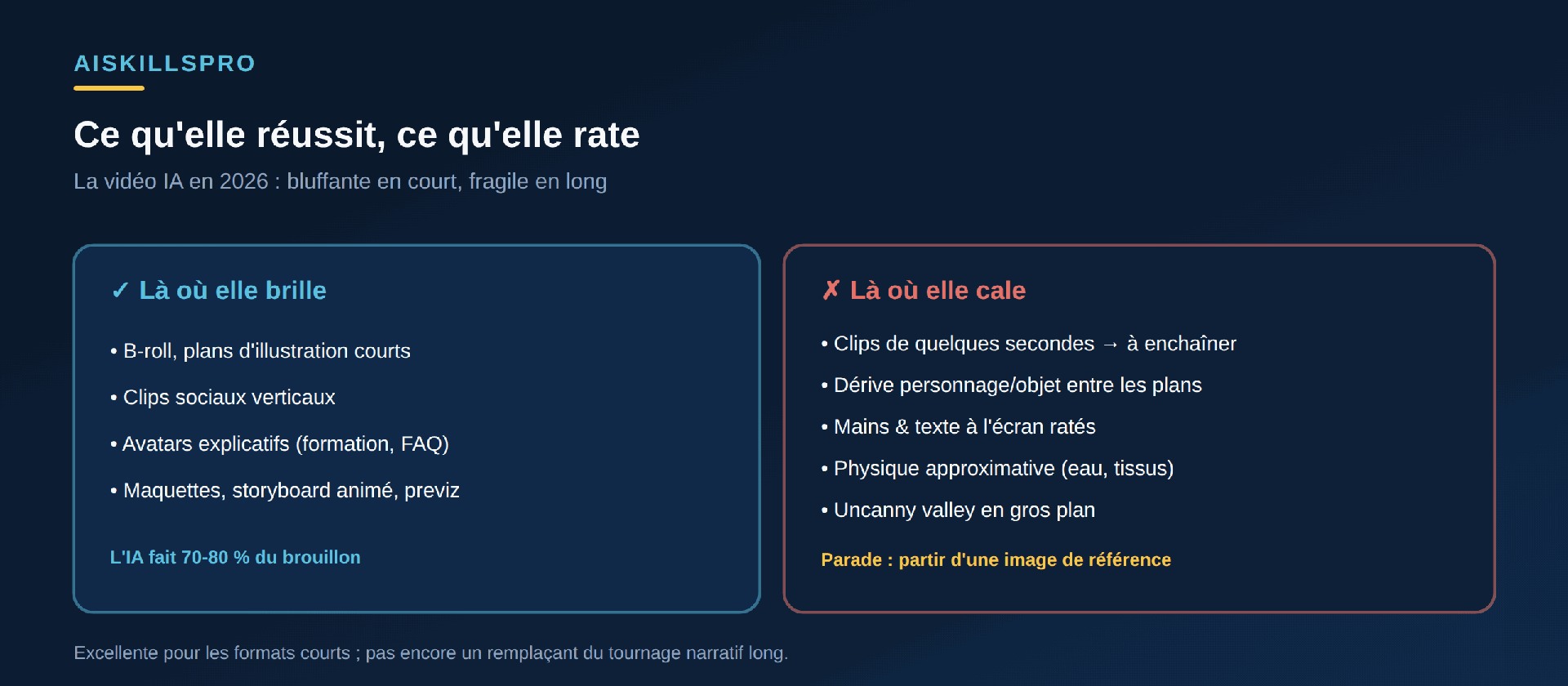 AISKILLSPRO

Ce qu'elle réussit, ce qu'elle rate

La vidéo IA en 2026 : bluffante en court, fragile en long

✓ Là où elle brille

• B-roll, plans d'illustration courts
• Clips sociaux verticaux
• Avatars explicatifs (formation, FAQ)
• Maquettes, storyboard animé, previz

L'IA fait 70-80 % du brouillon

✗ Là où elle cale

• Clips de quelques secondes → à enchaîner
• Dérive personnage/objet entre les plans
• Mains & texte à l'écran ratés
• Physique approximative (eau, tissus)
• Uncanny valley en gros plan

Parade : partir d'une image de référence

Excellente pour les formats courts ; pas encore un remplaçant du tournage narratif long.